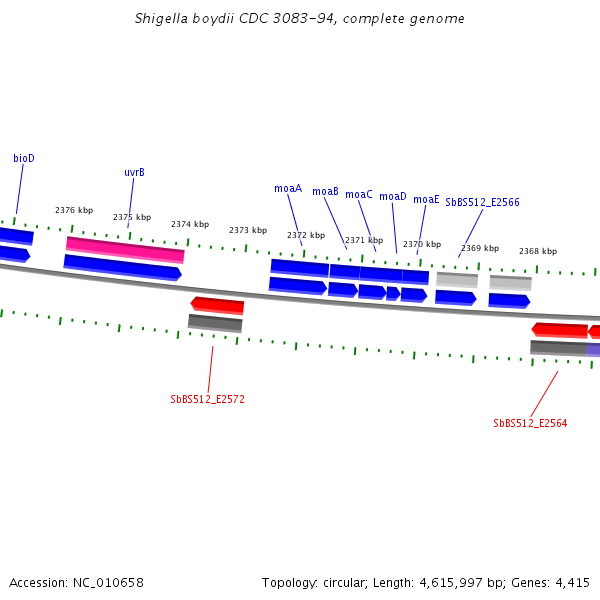 Shigella boydii CDC 3083-94, complete genome

bioD

uvrB

moaA

moaB

moaC

moaD

moaE

SbBS512_E2566

2376 kbp

2375 kbp

2374 kbp

2373 kbp

2372 kbp

2371 kbp

2370 kbp

2369 kbp

2368 kbp

SbBS512_E2572

SbBS512_E2564

Accession: NC_010658

Topology: circular; Length: 4,615,997 bp; Genes: 4,415